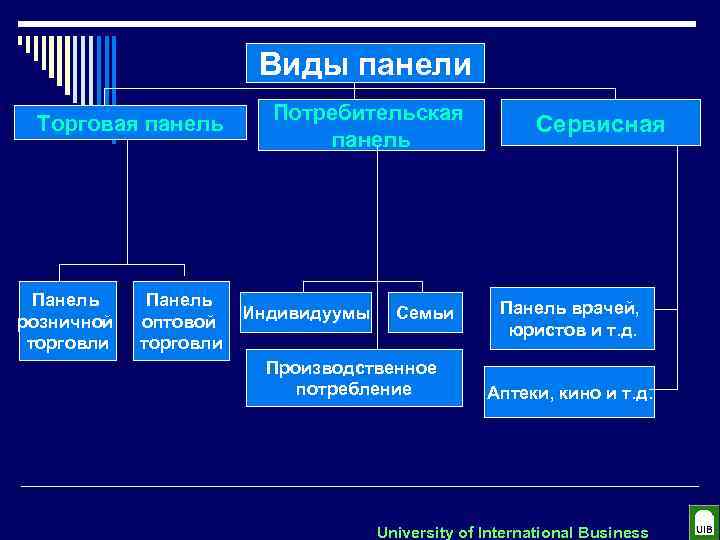 Виды панели

Торговая панель

Потребительская панель

Сервисная

Панель розничной торговли

Панель оптовой торговли

Индивидуумы

Семьи

Производственное потребление

Панель врачей, юристов и т.д.

Аптеки, кино и т.д.

University of International Business

UIB